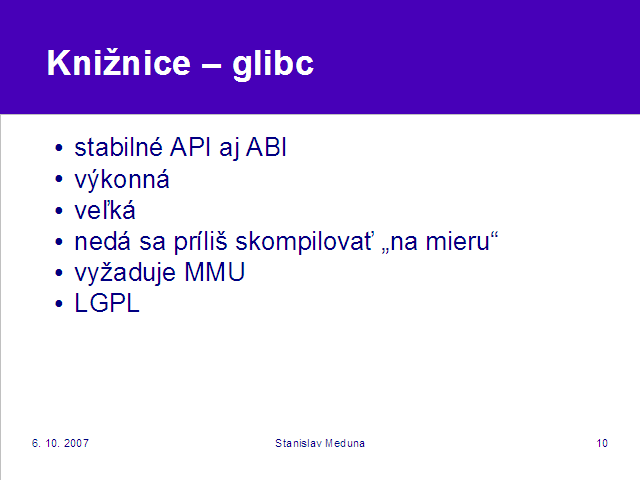 Knižnice – glibc

• stabilné API aj ABI
• výkonná
• veľká
• nedá sa príliš skompilovať „na mieru“
• vyžaduje MMU
• LGPL

6. 10. 2007
Stanislav Meduna
10